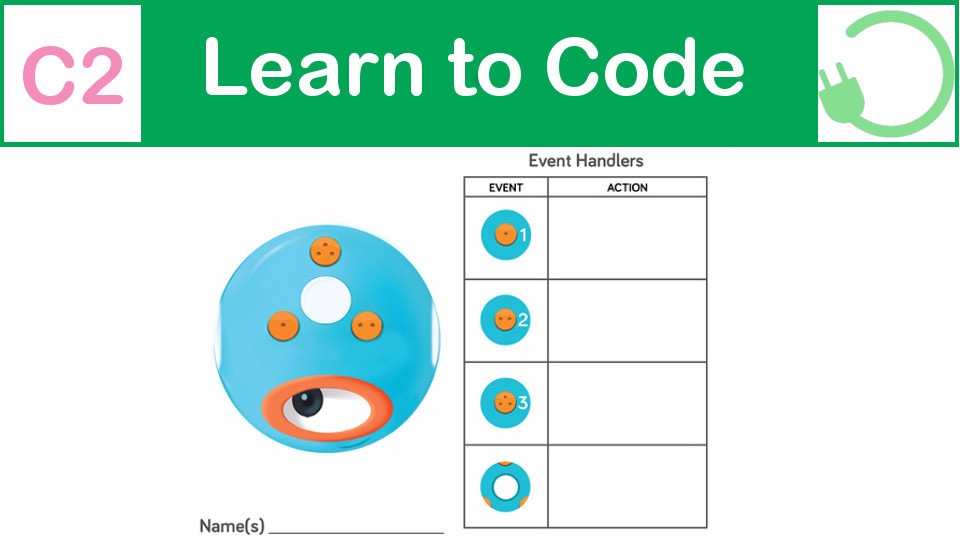 C2 Learn to Code

Event Handlers

| EVENT | ACTION |
|---|---|
| 1 | |
| 2 | |
| 3 | |
| | |

Name(s) ____________